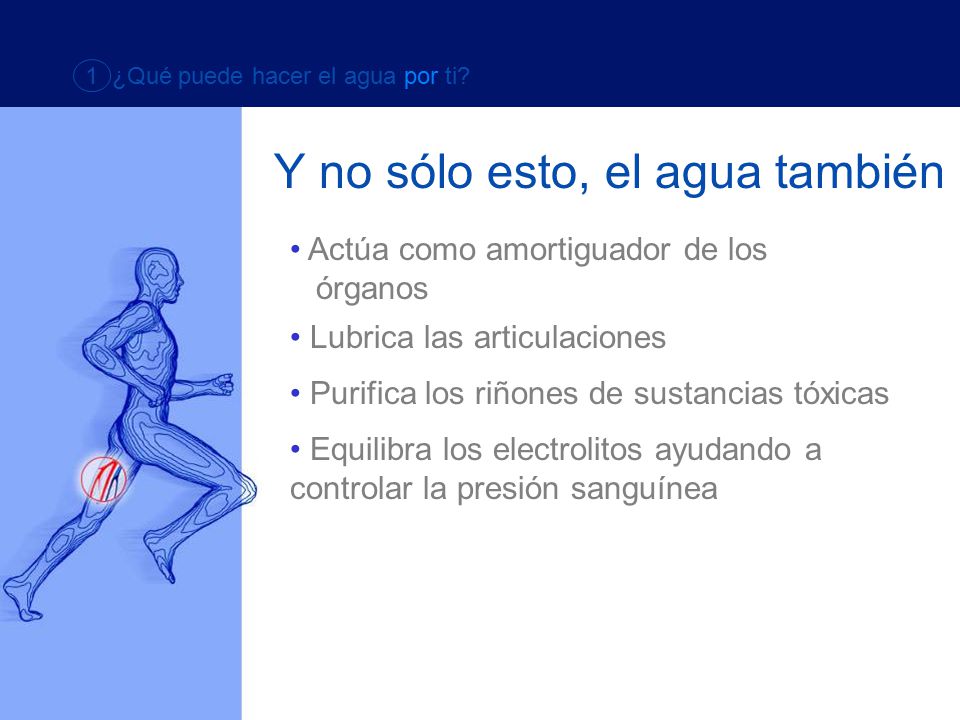 1 ¿Qué puede hacer el agua por ti?

Y no sólo esto, el agua también

• Actúa como amortiguador de los órganos

• Lubrica las articulaciones

• Purifica los riñones de sustancias tóxicas

• Equilibra los electrolitos ayudando a controlar la presión sanguínea